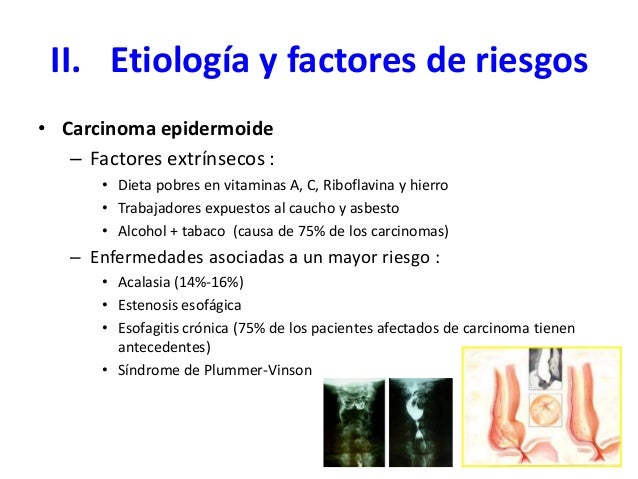 II. Etiología y factores de riesgos

• Carcinoma epidermoide
– Factores extrínsecos :
• Dieta pobres en vitaminas A, C, Riboflavina y hierro
• Trabajadores expuestos al caucho y asbesto
• Alcohol + tabaco (causa de 75% de los carcinomas)
– Enfermedades asociadas a un mayor riesgo :
• Acalasia (14%-16%)
• Estenosis esofágica
• Esofagitis crónica (75% de los pacientes afectados de carcinoma tienen antecedentes)
• Síndrome de Plummer-Vinson